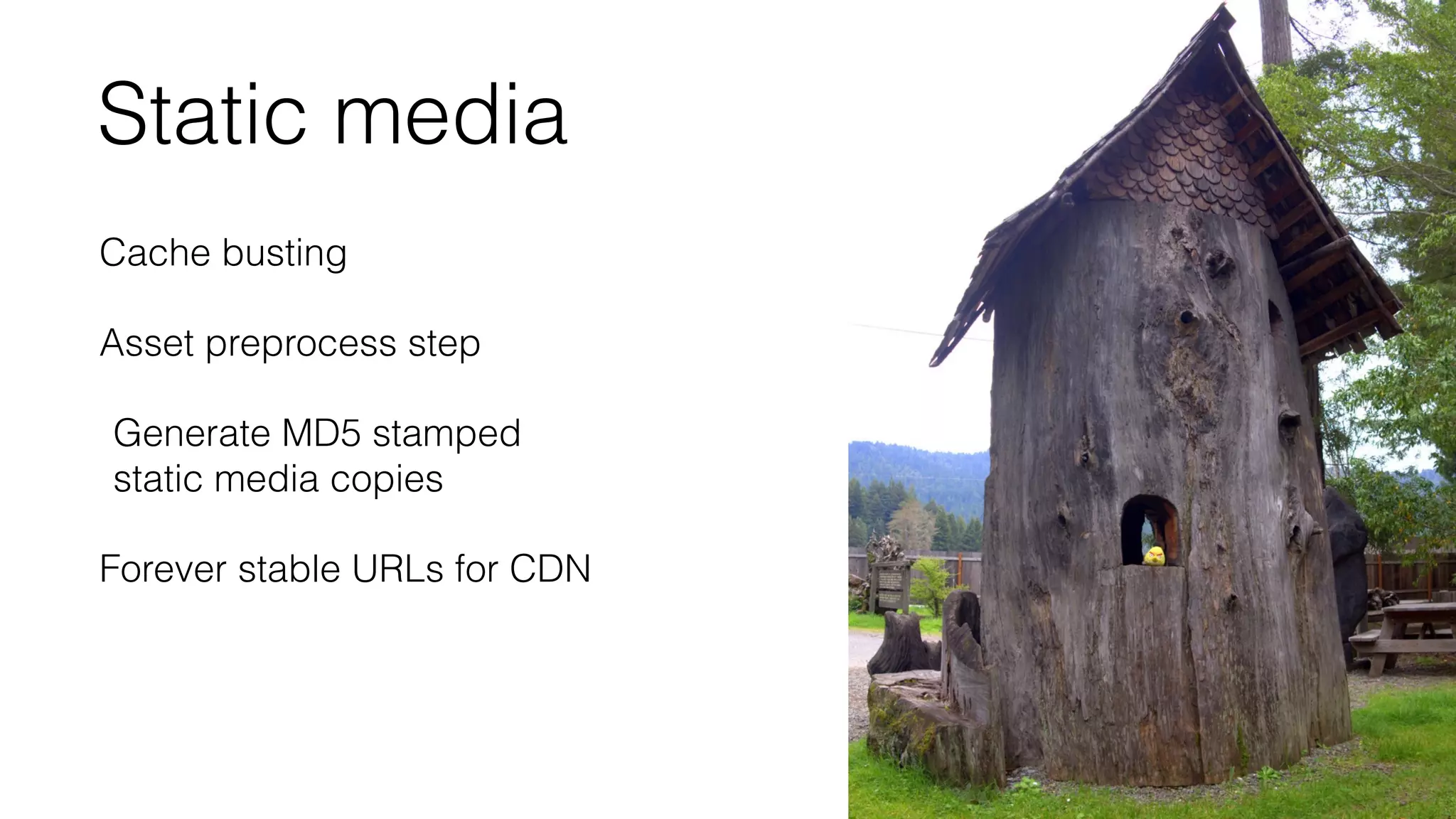 Static media

Cache busting

Asset preprocess step

Generate MD5 stamped static media copies

Forever stable URLs for CDN